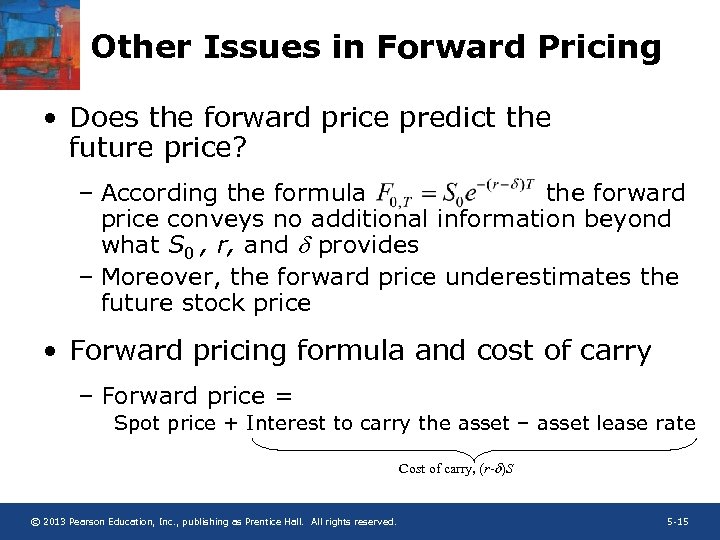 Other Issues in Forward Pricing

• Does the forward price predict the future price?

– According the formula $F_{0,T} = S_0 e^{-(r-\delta)T}$ the forward price conveys no additional information beyond what $S_0$, $r$, and $\delta$ provides

– Moreover, the forward price underestimates the future stock price

• Forward pricing formula and cost of carry

– Forward price =
Spot price + Interest to carry the asset – asset lease rate

Cost of carry, $(r-\delta)S$

© 2013 Pearson Education, Inc., publishing as Prentice Hall. All rights reserved.

5-15